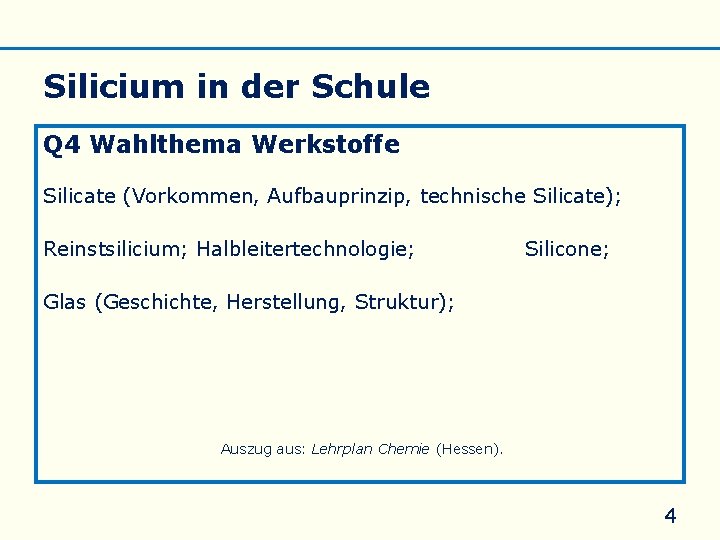 Silicium in der Schule

Q4 Wahlthema Werkstoffe

Silicate (Vorkommen, Aufbauprinzip, technische Silicate);

Reinstsilicium; Halbleitertechnologie; Silicone;

Glas (Geschichte, Herstellung, Struktur);

Auszug aus: Lehrplan Chemie (Hessen).

4